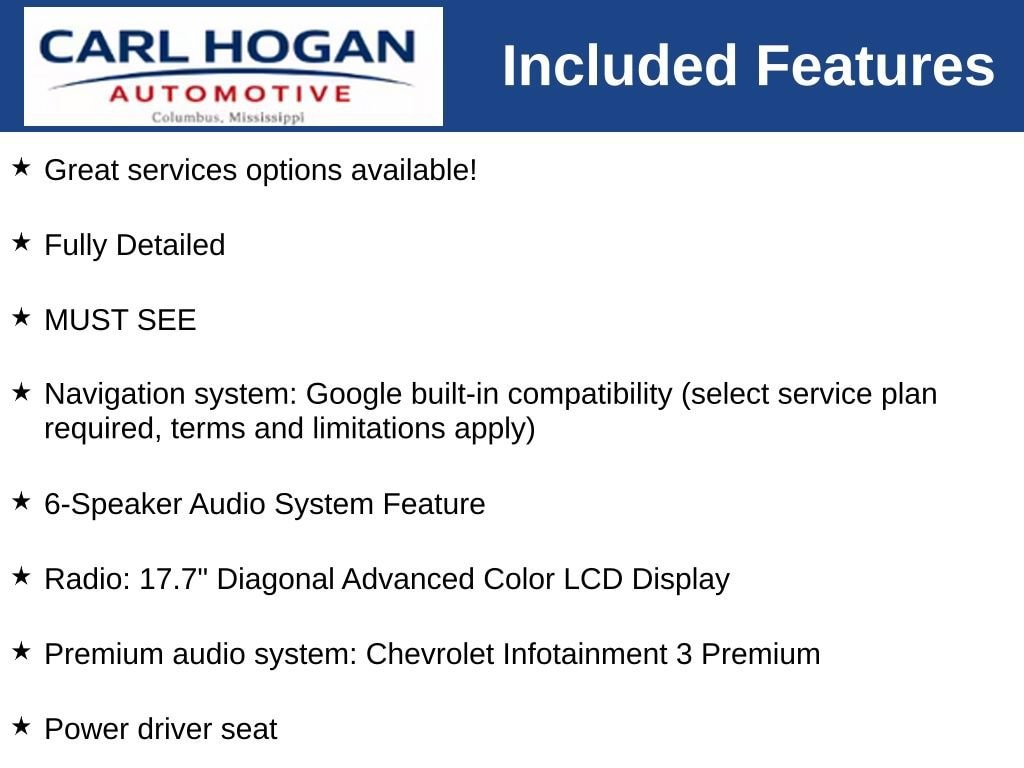 CARL HOGAN
AUTOMOTIVE
Columbus, Mississippi

Included Features

★ Great services options available!

★ Fully Detailed

★ MUST SEE

★ Navigation system: Google built-in compatibility (select service plan required, terms and limitations apply)

★ 6-Speaker Audio System Feature

★ Radio: 17.7" Diagonal Advanced Color LCD Display

★ Premium audio system: Chevrolet Infotainment 3 Premium

★ Power driver seat